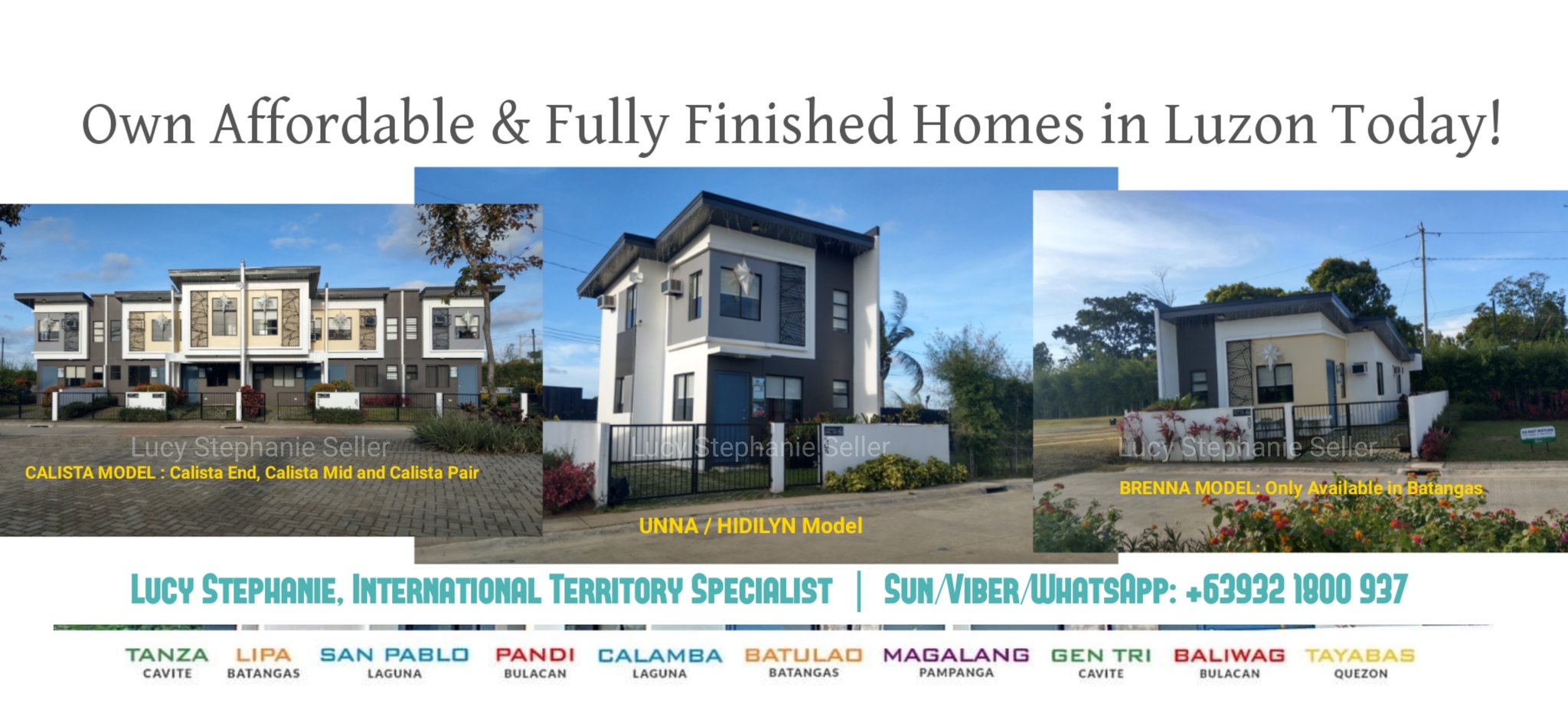 Own Affordable & Fully Finished Homes in Luzon Today!

Lucy Stephanie Seller
CALISTA MODEL : Calista End, Calista Mid and Calista Pair

Lucy Stephanie Seller
UNNA / HIDILYN Model

Lucy Stephanie Seller
BRENNA MODEL: Only Available in Batangas

LUCY STEPHANIE, INTERNATIONAL TERRITORY SPECIALIST | SUN/VIBER/WHATSAPP: +63932 1800 937

TANZA CAVITE
LIPA BATANGAS
SAN PABLO LAGUNA
PANDI BULACAN
CALAMBA LAGUNA
BATULAO BATANGAS
MAGALANG PAMPANGA
GEN TRI CAVITE
BALIWAG BULACAN
TAYABAS QUEZON